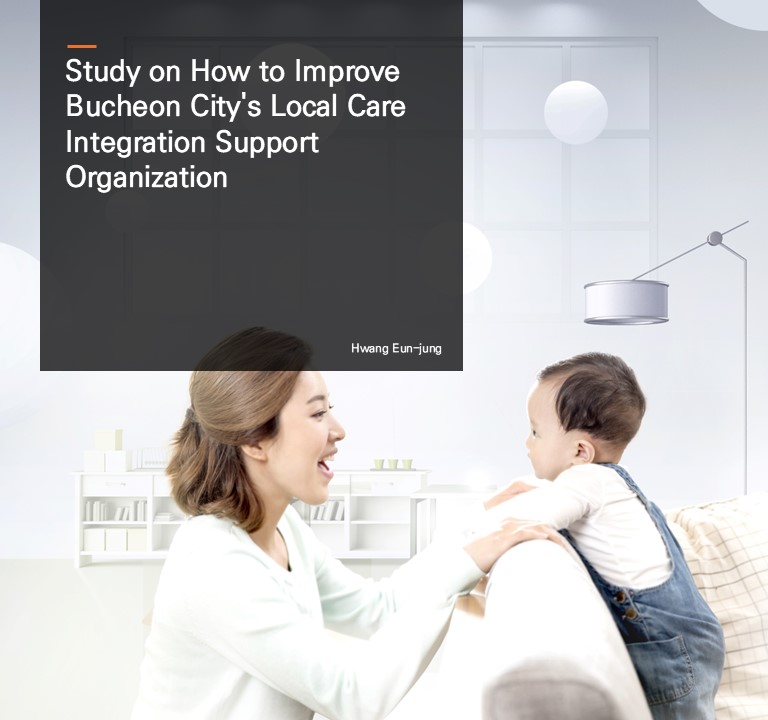 Study on How to Improve Bucheon City's Local Care Integration Support Organization

Hwang Eun-jung